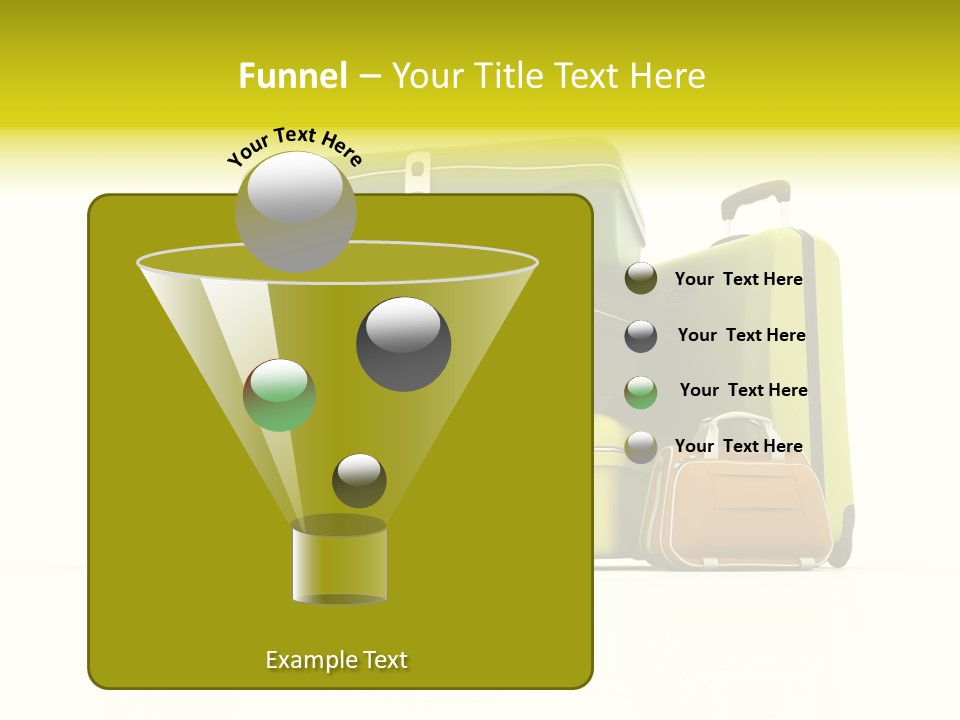 Funnel – Your Title Text Here

Your Text Here

Your Text Here

Your Text Here

Your Text Here

Your Text Here

Example Text